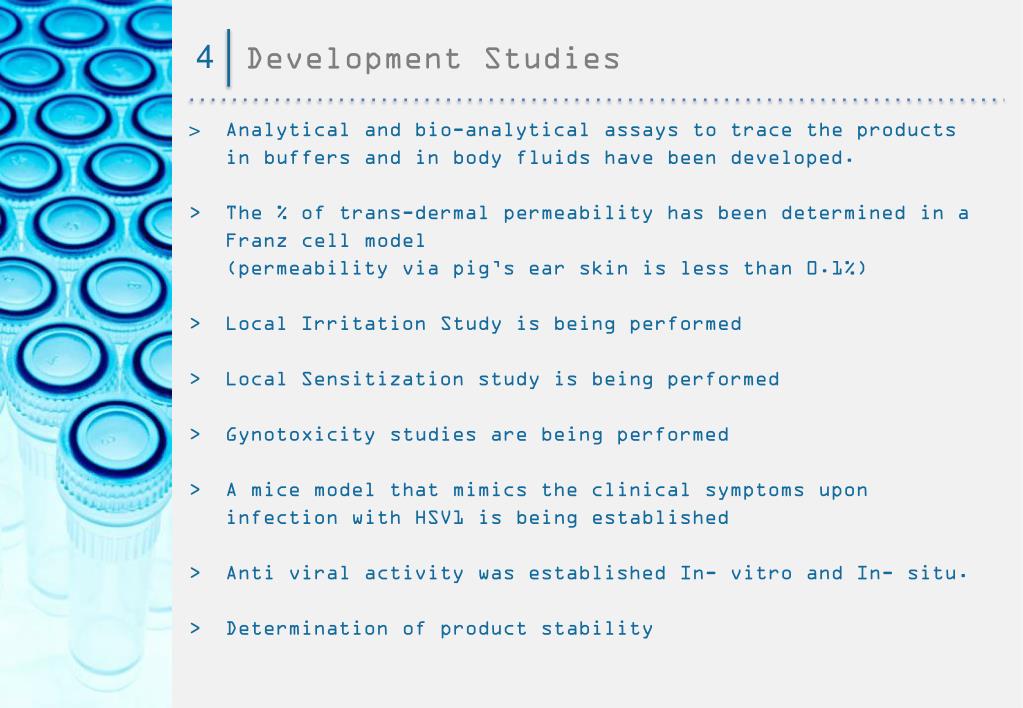 4 Development Studies

> Analytical and bio-analytical assays to trace the products in buffers and in body fluids have been developed.

> The % of trans-dermal permeability has been determined in a Franz cell model
(permeability via pig's ear skin is less than 0.1%)

> Local Irritation Study is being performed

> Local Sensitization study is being performed

> Gynotoxicity studies are being performed

> A mice model that mimics the clinical symptoms upon infection with HSV1 is being established

> Anti viral activity was established In- vitro and In- situ.

> Determination of product stability